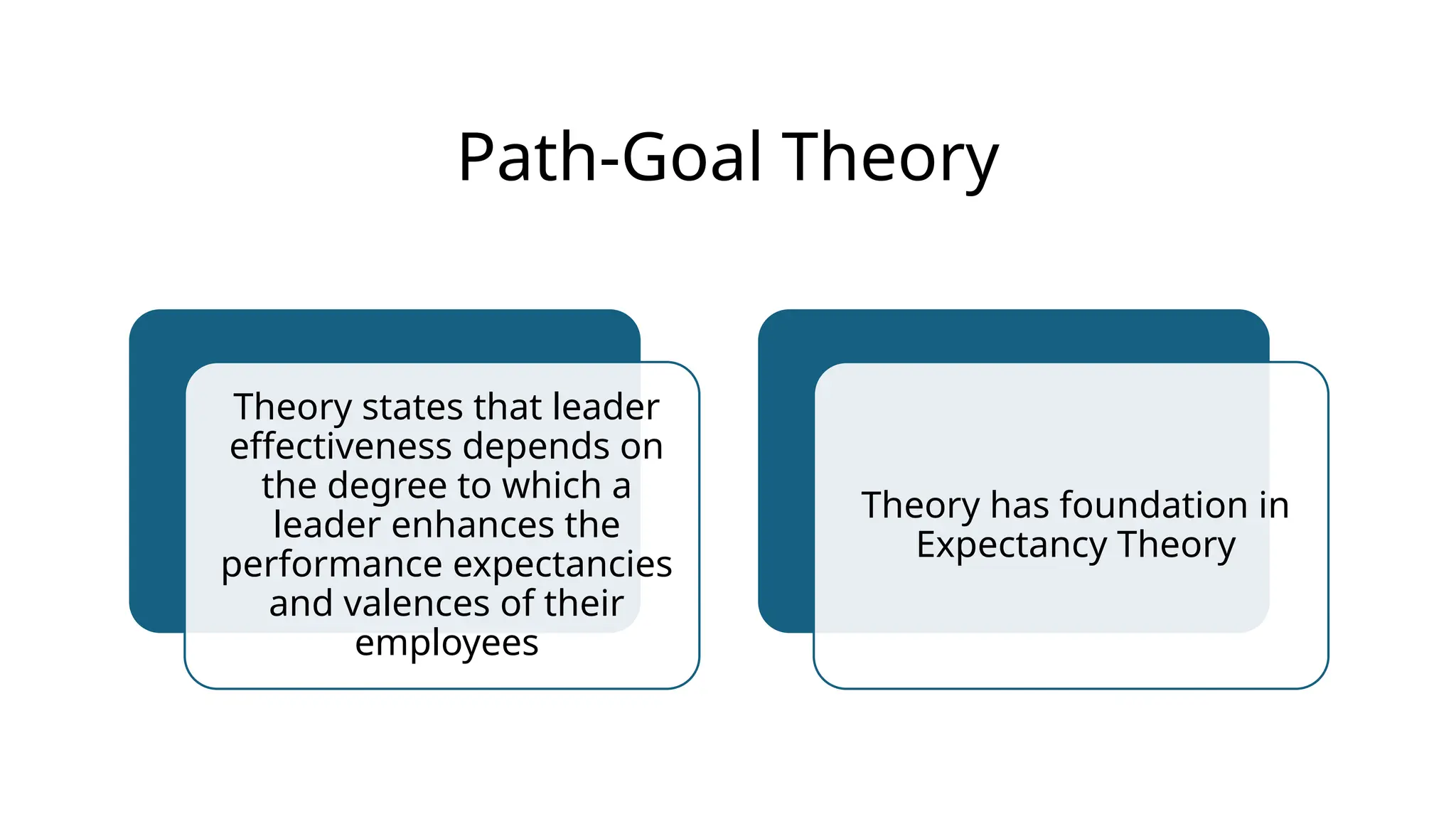 Path-Goal Theory

Theory states that leader effectiveness depends on the degree to which a leader enhances the performance expectancies and valences of their employees

Theory has foundation in Expectancy Theory